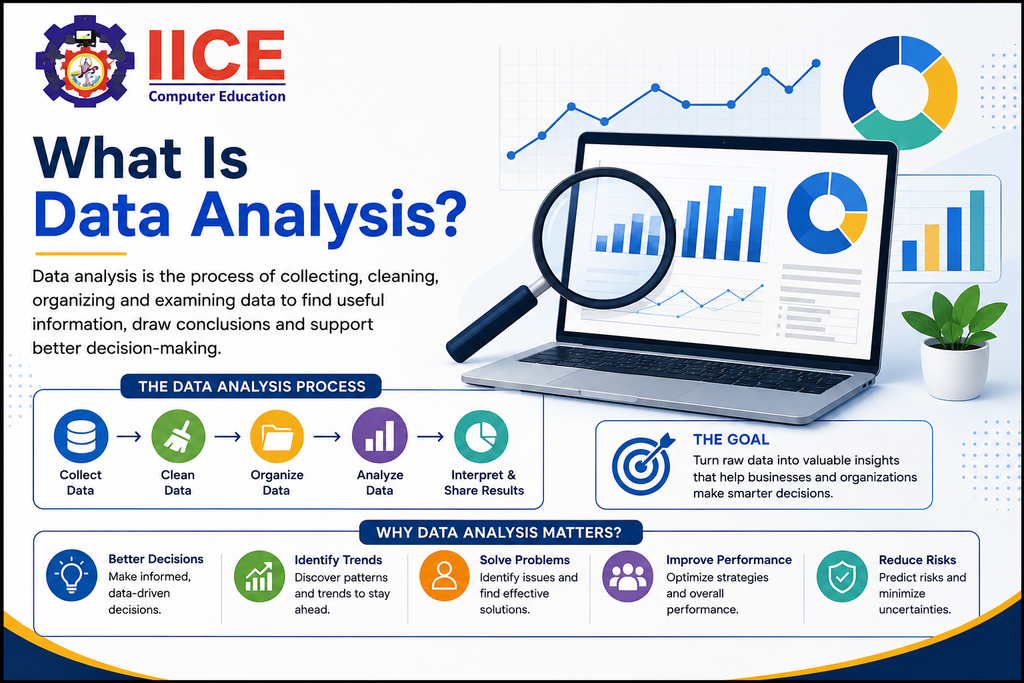 IICE
Computer Education

What Is Data Analysis?

Data analysis is the process of collecting, cleaning, organizing and examining data to find useful information, draw conclusions and support better decision-making.

THE DATA ANALYSIS PROCESS

Collect Data → Clean Data → Organize Data → Analyze Data → Interpret & Share Results

THE GOAL
Turn raw data into valuable insights that help businesses and organizations make smarter decisions.

WHY DATA ANALYSIS MATTERS?

Better Decisions
Make informed, data-driven decisions.

Identify Trends
Discover patterns and trends to stay ahead.

Solve Problems
Identify issues and find effective solutions.

Improve Performance
Optimize strategies and overall performance.

Reduce Risks
Predict risks and minimize uncertainties.